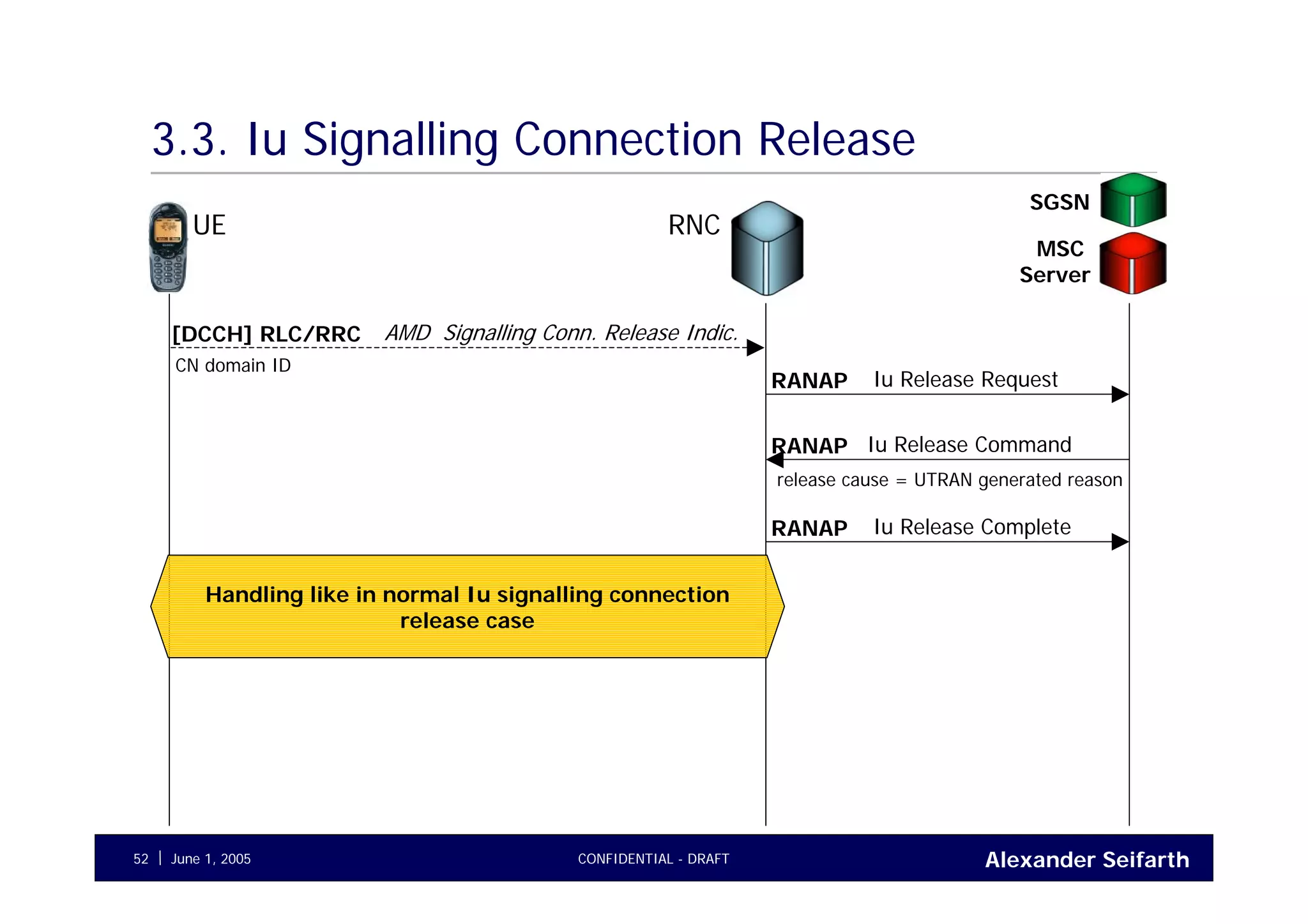 3.3. Iu Signalling Connection Release

UE

RNC

SGSN

MSC Server

[DCCH] RLC/RRC AMD Signalling Conn. Release Indic.

CN domain ID

RANAP Iu Release Request

RANAP Iu Release Command

release cause = UTRAN generated reason

RANAP Iu Release Complete

Handling like in normal Iu signalling connection release case

52 | June 1, 2005

CONFIDENTIAL - DRAFT

Alexander Seifarth